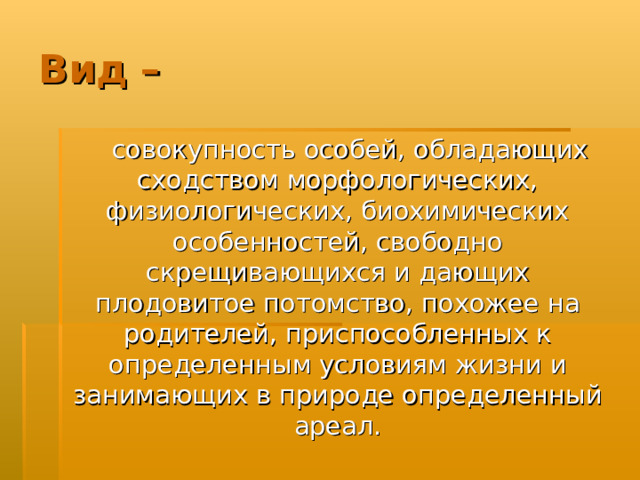 Вид –

совокупность особей, обладающих сходством морфологических, физиологических, биохимических особенностей, свободно скрещивающихся и дающих плодовитое потомство, похожее на родителей, приспособленных к определенным условиям жизни и занимающих в природе определенный ареал.